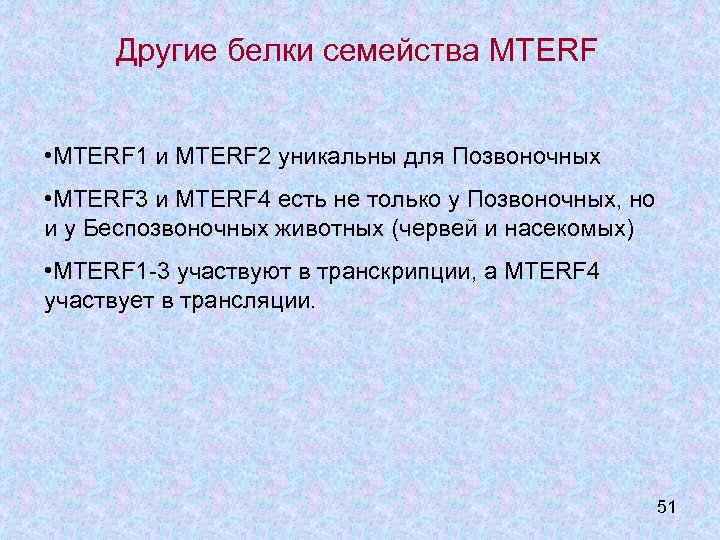 Другие белки семейства MTERF

•MTERF1 и MTERF2 уникальны для Позвоночных

•MTERF3 и MTERF4 есть не только у Позвоночных, но и у Беспозвоночных животных (червей и насекомых)

•MTERF1-3 участвуют в транскрипции, а MTERF4 участвует в трансляции.

51